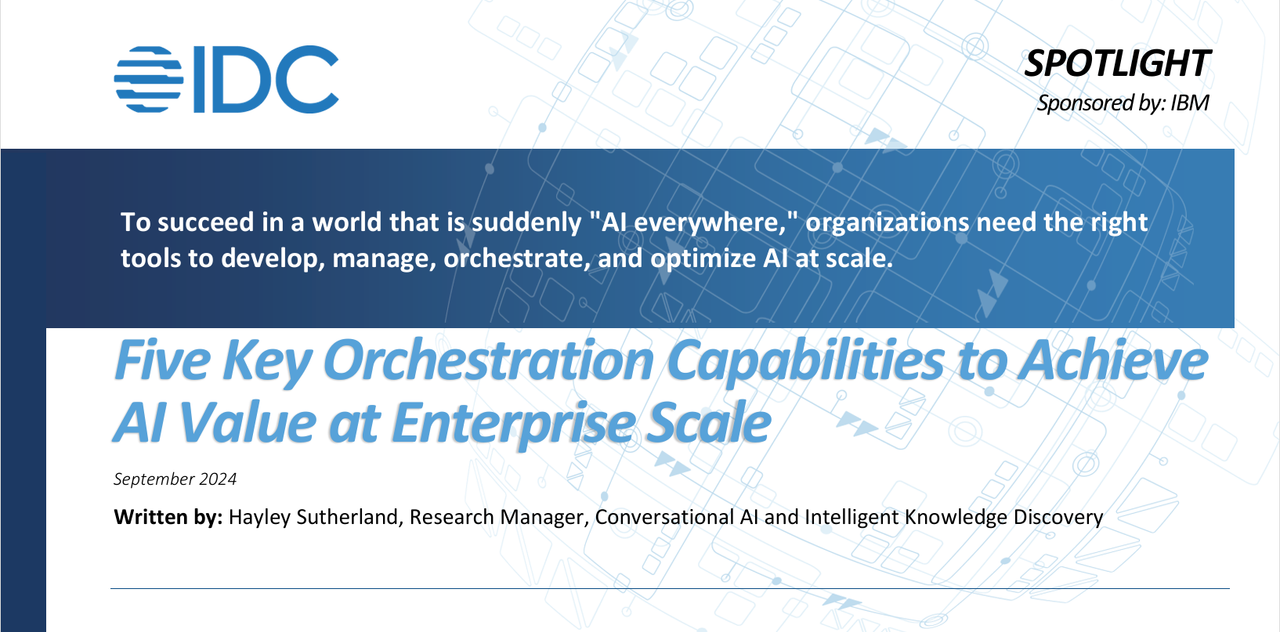 IDC

SPOTLIGHT
Sponsored by: IBM

To succeed in a world that is suddenly "AI everywhere," organizations need the right tools to develop, manage, orchestrate, and optimize AI at scale.

Five Key Orchestration Capabilities to Achieve AI Value at Enterprise Scale

September 2024

Written by: Hayley Sutherland, Research Manager, Conversational AI and Intelligent Knowledge Discovery